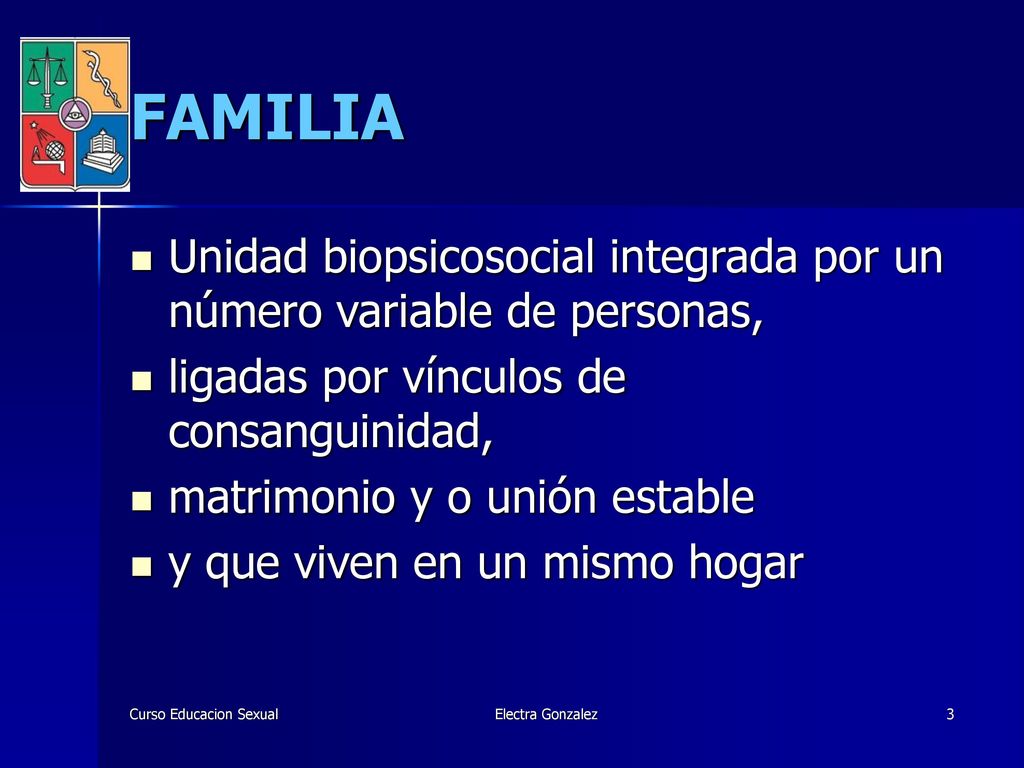 FAMILIA

- Unidad biopsicosocial integrada por un número variable de personas,
- ligadas por vínculos de consanguinidad,
- matrimonio y o unión estable
- y que viven en un mismo hogar

Curso Educacion Sexual

Electra Gonzalez

3